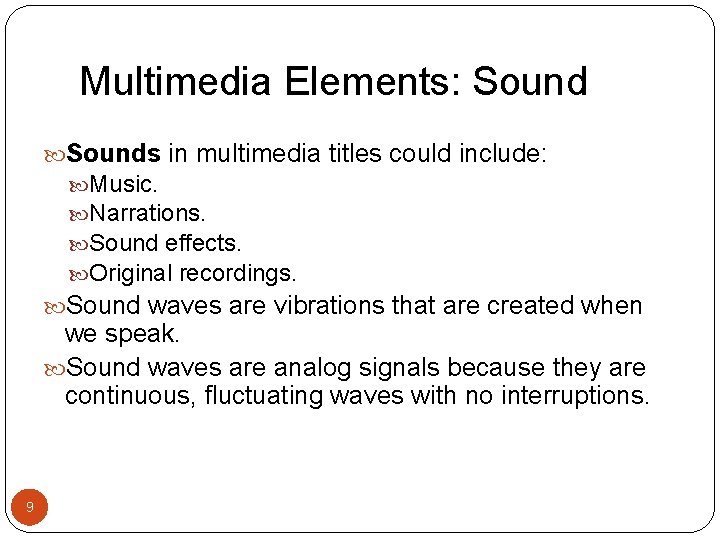 Multimedia Elements: Sound

Sounds in multimedia titles could include:

Music.

Narrations.

Sound effects.

Original recordings.

Sound waves are vibrations that are created when we speak.

Sound waves are analog signals because they are continuous, fluctuating waves with no interruptions.

9